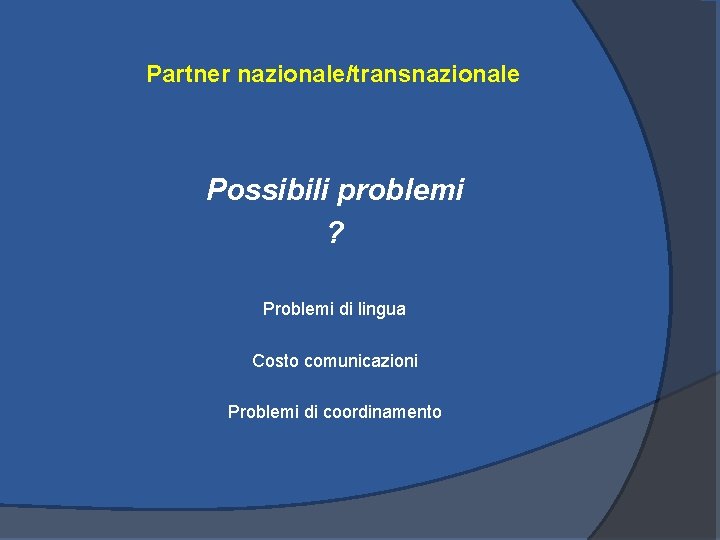 Partner nazionale/transnazionale

Possibili problemi
?

Problemi di lingua

Costo comunicazioni

Problemi di coordinamento